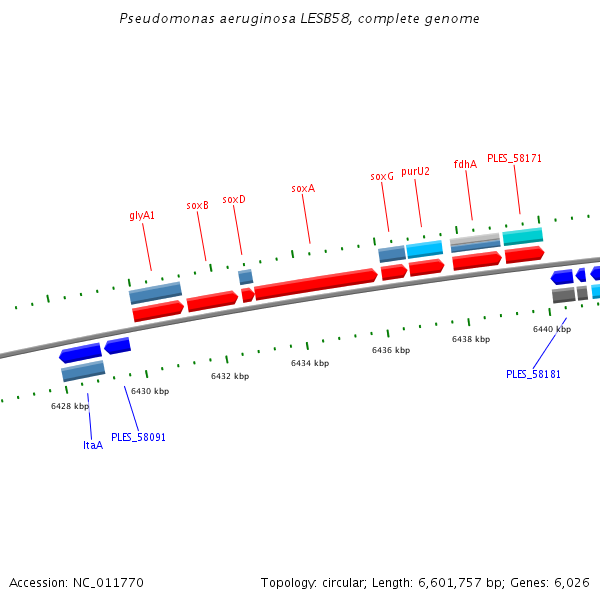 Pseudomonas aeruginosa LESB58, complete genome

glyA1
soxB
soxD
soxA
soxG
purU2
fdhA
PLES_58171

6428 kbp
6430 kbp
6432 kbp
6434 kbp
6436 kbp
6438 kbp
6440 kbp

ltaA
PLES_58091
PLES_58181

Accession: NC_011770

Topology: circular; Length: 6,601,757 bp; Genes: 6,026